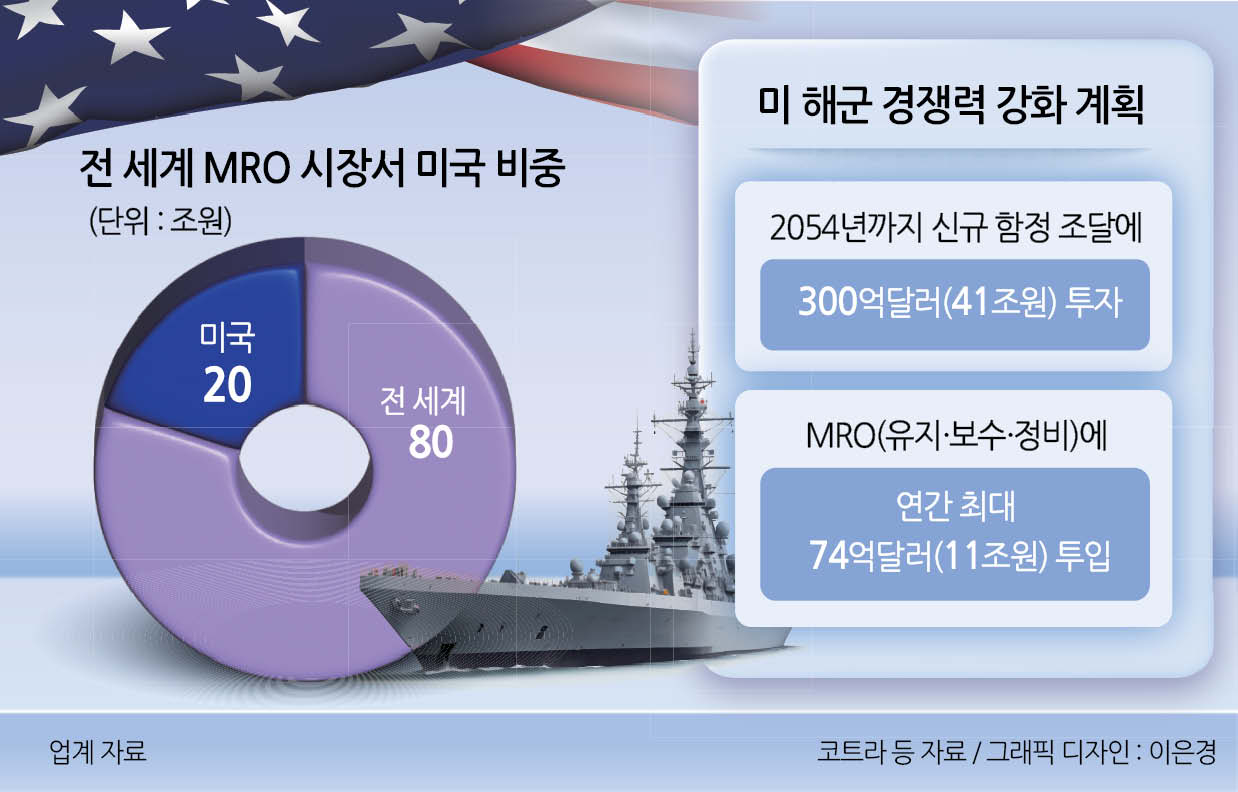 전 세계 MRO 시장서 미국 비중

(단위 : 조원)

미국
20

전 세계
80

미 해군 경쟁력 강화 계획

2054년까지 신규 함정 조달에

300억달러(41조원) 투자

MRO(유지·보수·정비)에

연간 최대
74억달러(11조원) 투입

업계 자료

코트라 등 자료 / 그래픽 디자인 : 이은경